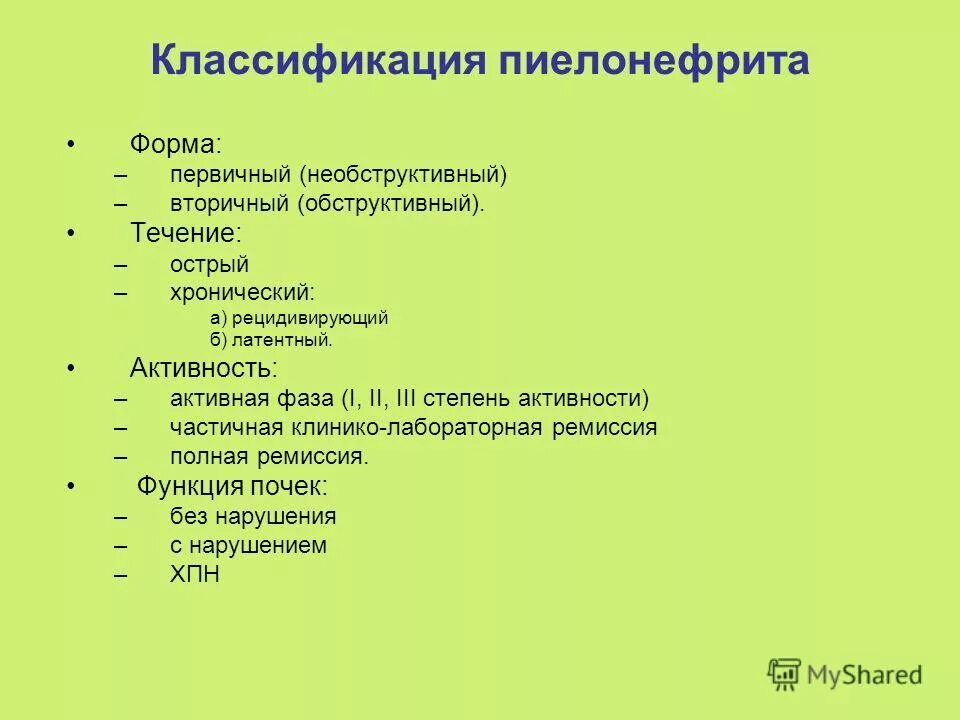 Классификация пиелонефрита

• Форма:
– первичный (необструктивный)
– вторичный (обструктивный).
• Течение:
– острый
– хронический:
а) рецидивирующий
б) латентный.
• Активность:
– активная фаза (I, II, III степень активности)
– частичная клинико-лабораторная ремиссия
– полная ремиссия.
• Функция почек:
– без нарушения
– с нарушением
– ХПН

MyShared